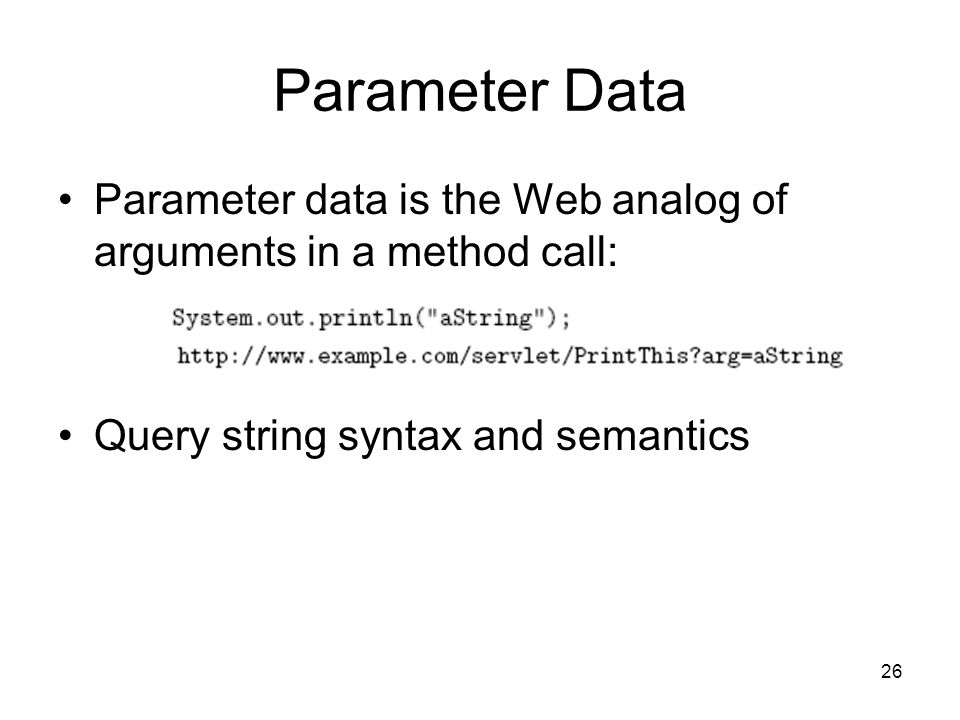 Parameter Data

• Parameter data is the Web analog of arguments in a method call:

System.out.println("aString");
http://www.example.com/servlet/PrintThis?arg=aString

• Query string syntax and semantics

26